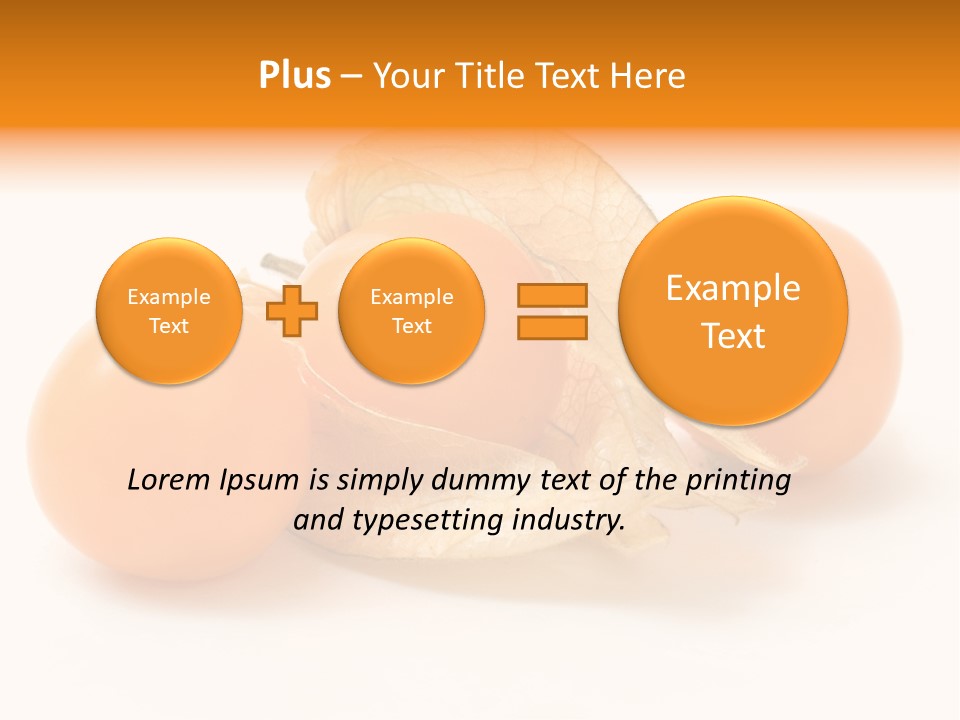 Plus – Your Title Text Here

Example Text

Example Text

Example Text

Lorem Ipsum is simply dummy text of the printing and typesetting industry.